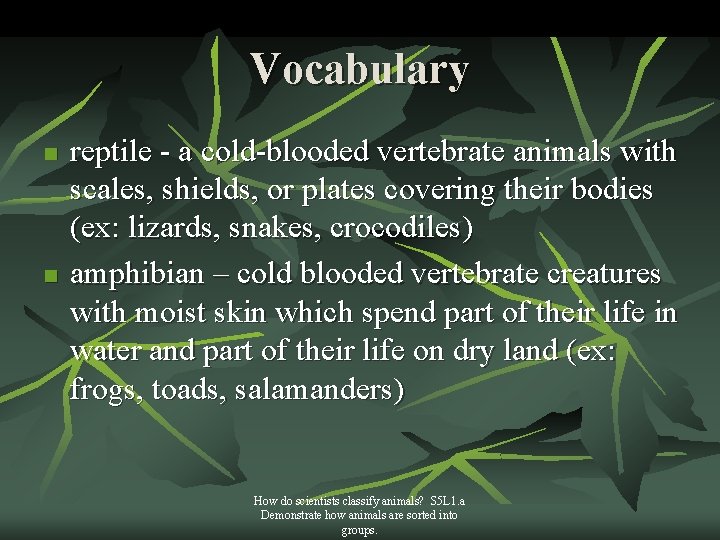 Vocabulary

- reptile - a cold-blooded vertebrate animals with scales, shields, or plates covering their bodies (ex: lizards, snakes, crocodiles)
- amphibian – cold blooded vertebrate creatures with moist skin which spend part of their life in water and part of their life on dry land (ex: frogs, toads, salamanders)

How do scientists classify animals? S5L1.a Demonstrate how animals are sorted into groups.